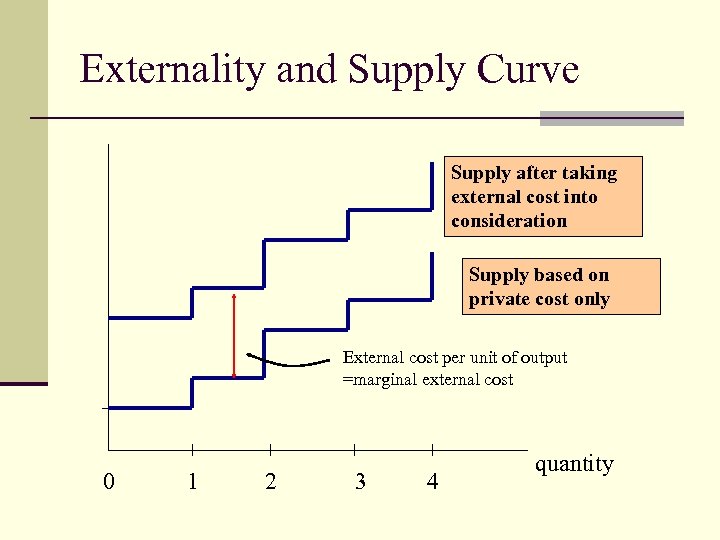 Externality and Supply Curve

Supply after taking external cost into consideration

Supply based on private cost only

External cost per unit of output =marginal external cost

quantity

0
1
2
3
4